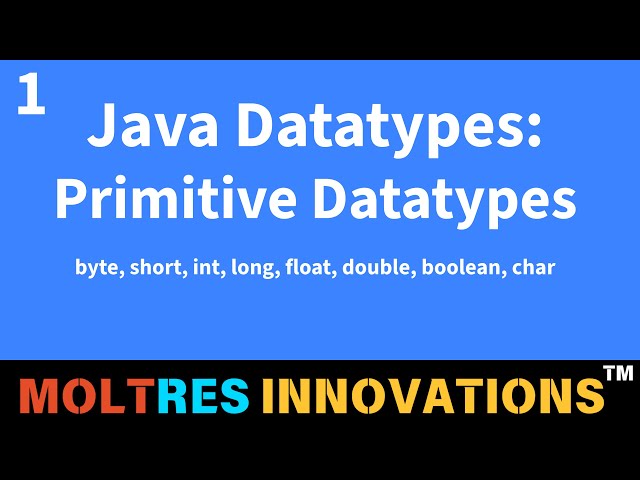 1

Java Datatypes:
Primitive Datatypes

byte, short, int, long, float, double, boolean, char

MOLTRES INNOVATIONS™